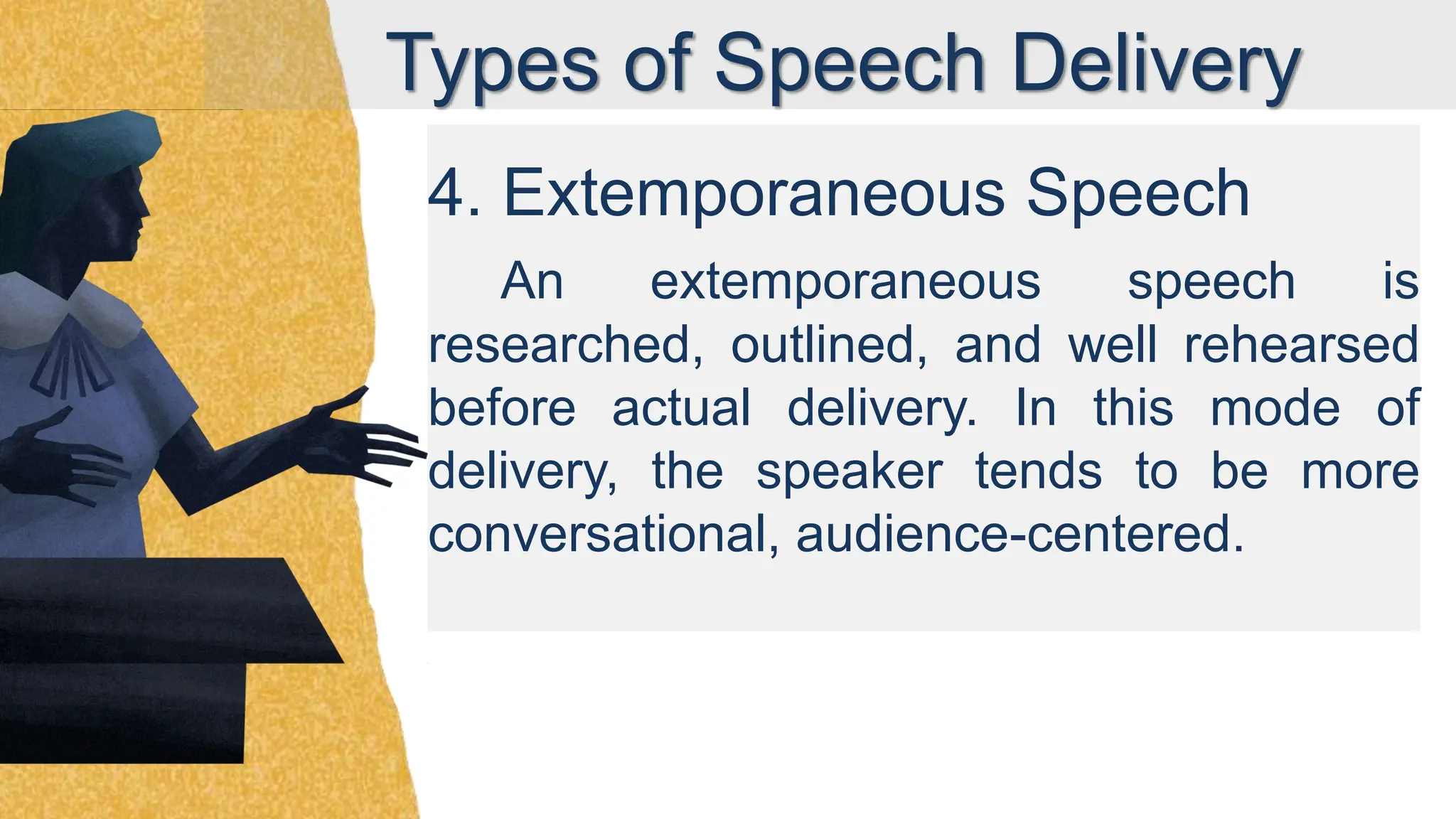 Types of Speech Delivery

4. Extemporaneous Speech

An extemporaneous speech is researched, outlined, and well rehearsed before actual delivery. In this mode of delivery, the speaker tends to be more conversational, audience-centered.